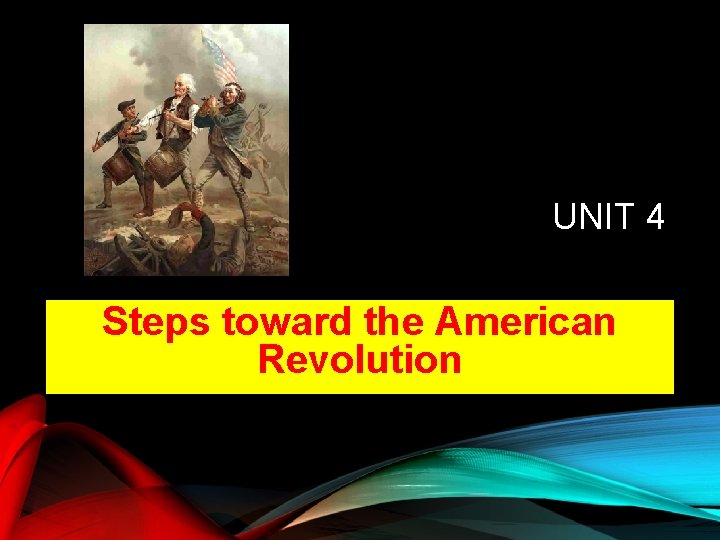 UNIT 4

Steps toward the American Revolution